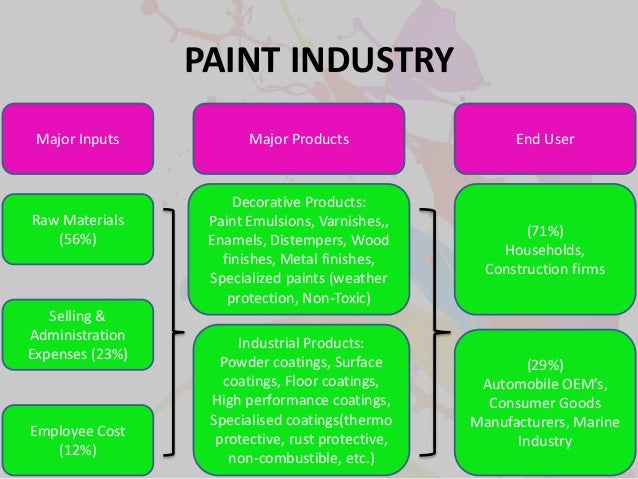 PAINT INDUSTRY

Major Inputs

Raw Materials (56%)

Selling & Administration Expenses (23%)

Employee Cost (12%)

Major Products

Decorative Products: Paint Emulsions, Varnishes,, Enamels, Distempers, Wood finishes, Metal finishes, Specialized paints (weather protection, Non-Toxic)

Industrial Products: Powder coatings, Surface coatings, Floor coatings, High performance coatings, Specialised coatings(thermo protective, rust protective, non-combustible, etc.)

End User

(71%) Households, Construction firms

(29%) Automobile OEM's, Consumer Goods Manufacturers, Marine Industry